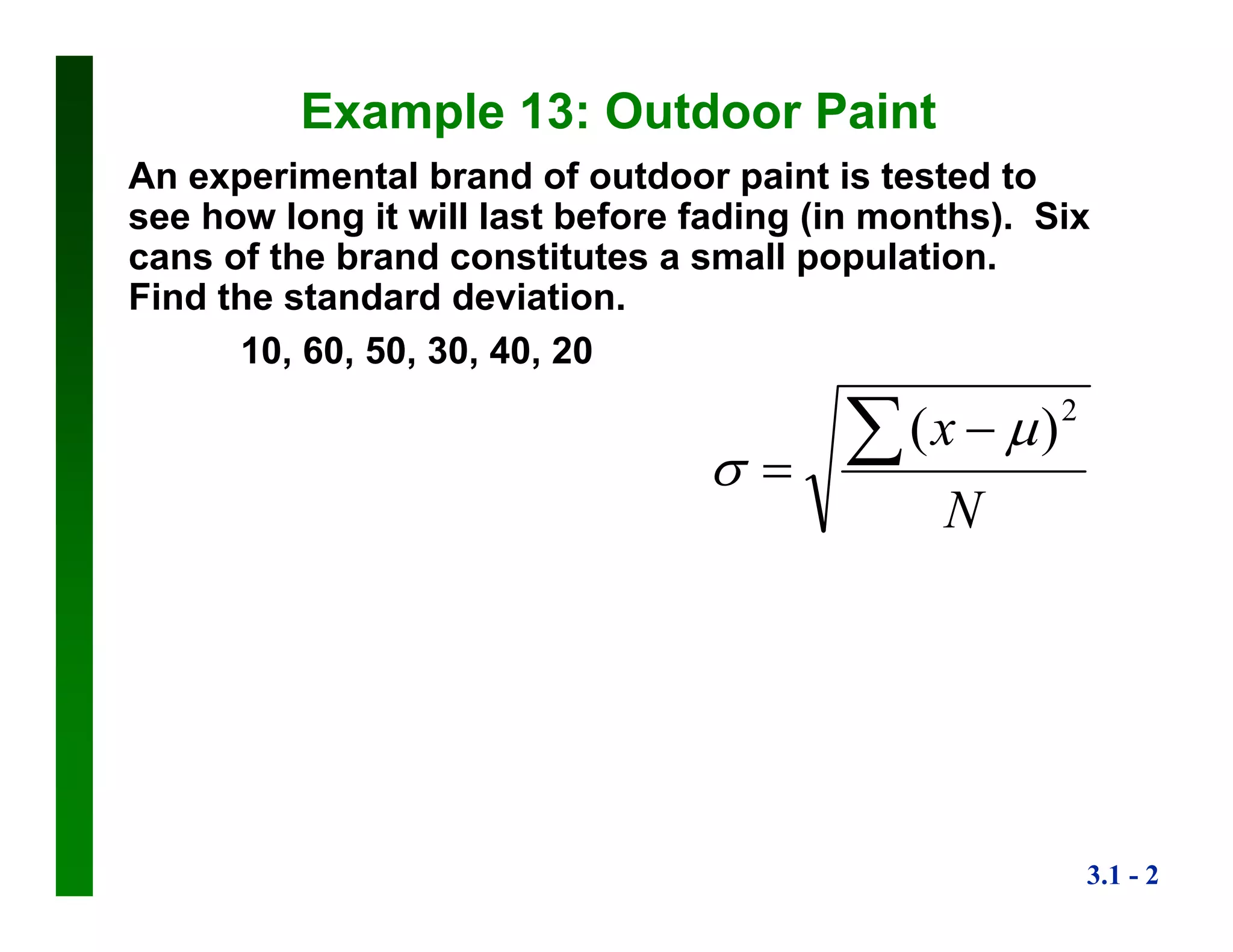 Example 13: Outdoor Paint

An experimental brand of outdoor paint is tested to see how long it will last before fading (in months). Six cans of the brand constitutes a small population. Find the standard deviation.

10, 60, 50, 30, 40, 20

$\sigma = \sqrt{\frac{\sum (x-\mu)^2}{N}}$

3.1 - 2